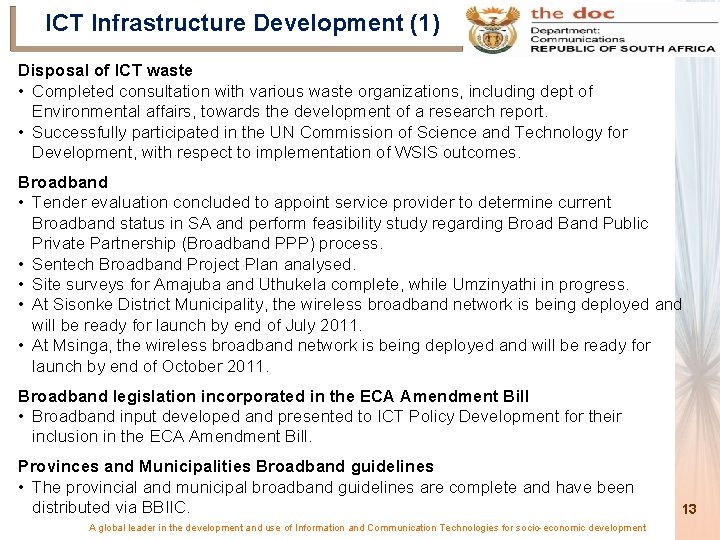 ICT Infrastructure Development (1)

the doc
Department:
Communications
REPUBLIC OF SOUTH AFRICA

Disposal of ICT waste
• Completed consultation with various waste organizations, including dept of Environmental affairs, towards the development of a research report.
• Successfully participated in the UN Commission of Science and Technology for Development, with respect to implementation of WSIS outcomes.

Broadband
• Tender evaluation concluded to appoint service provider to determine current Broadband status in SA and perform feasibility study regarding Broad Band Public Private Partnership (Broadband PPP) process.
• Sentech Broadband Project Plan analysed.
• Site surveys for Amajuba and Uthukela complete, while Umzinyathi in progress.
• At Sisonke District Municipality, the wireless broadband network is being deployed and will be ready for launch by end of July 2011.
• At Msinga, the wireless broadband network is being deployed and will be ready for launch by end of October 2011.

Broadband legislation incorporated in the ECA Amendment Bill
• Broadband input developed and presented to ICT Policy Development for their inclusion in the ECA Amendment Bill.

Provinces and Municipalities Broadband guidelines
• The provincial and municipal broadband guidelines are complete and have been distributed via BBIIC.

13

A global leader in the development and use of Information and Communication Technologies for socio-economic development